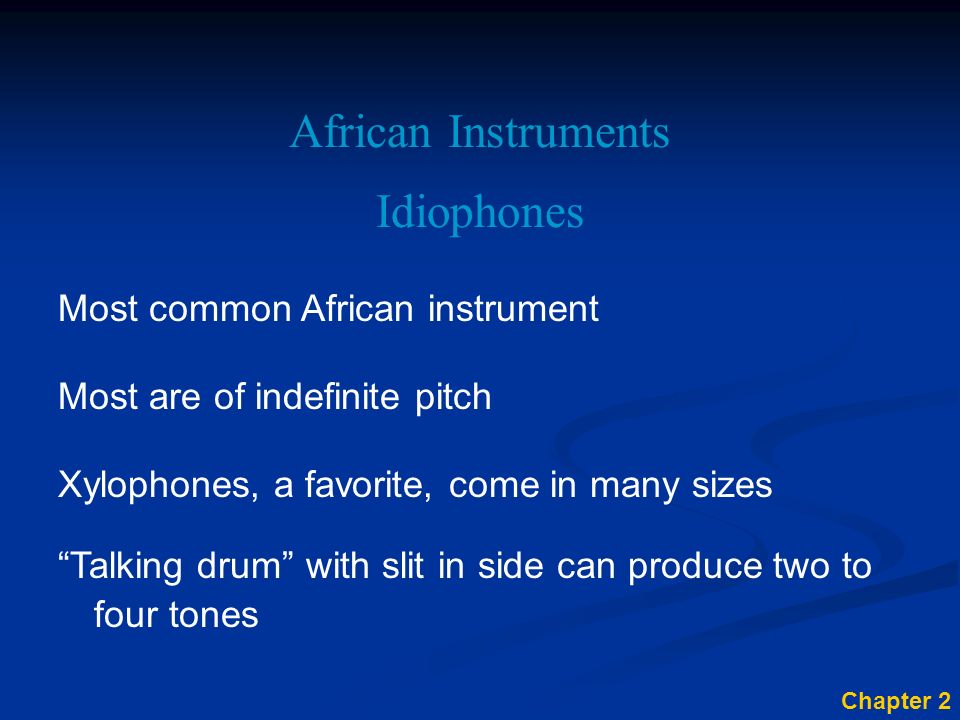 African Instruments

Idiophones

Most common African instrument

Most are of indefinite pitch

Xylophones, a favorite, come in many sizes

“Talking drum” with slit in side can produce two to four tones

Chapter 2